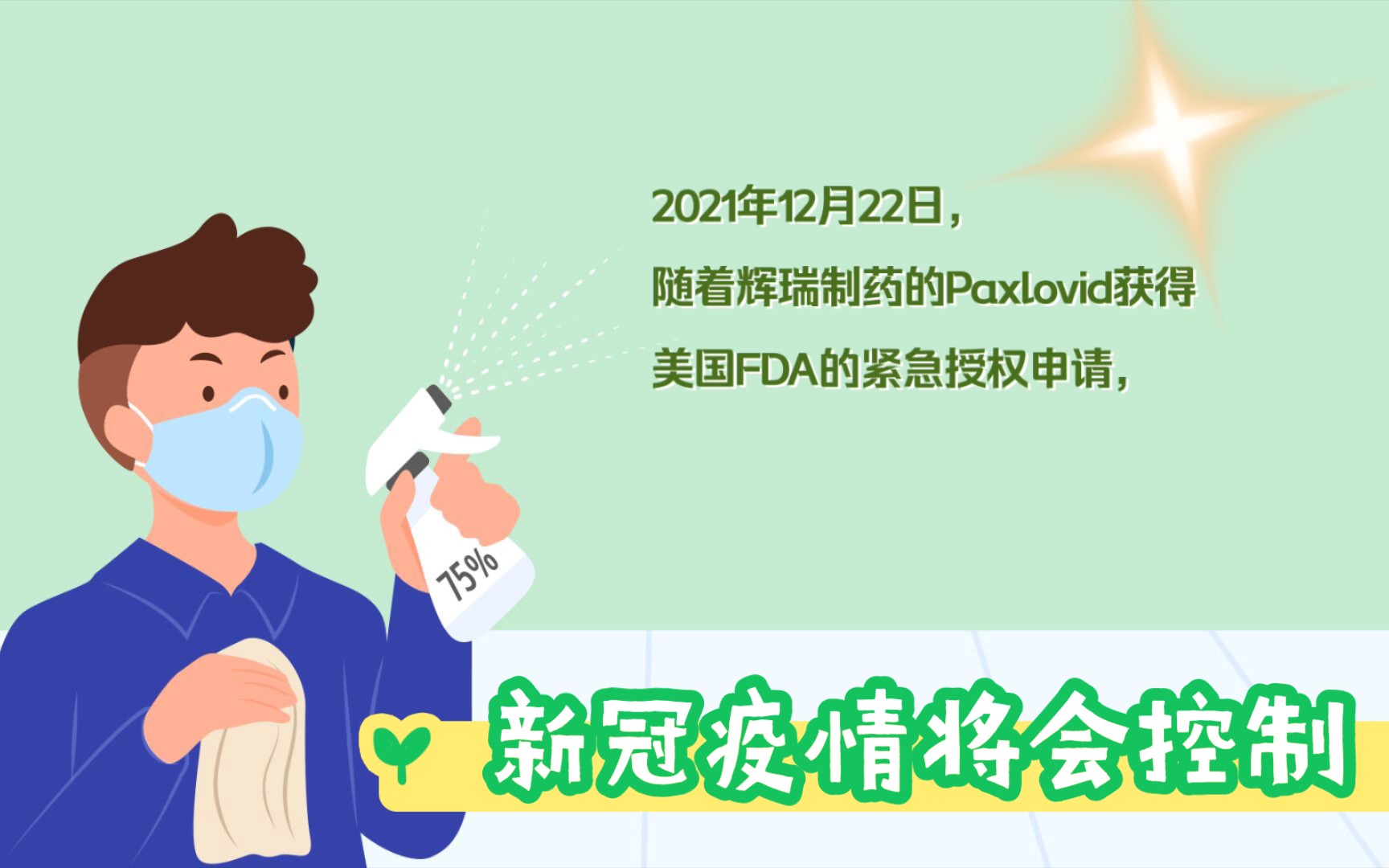 2021年12月22日，
随着辉瑞制药的Paxlovid获得
美国FDA的紧急授权申请，

75%

新冠疫情将会控制